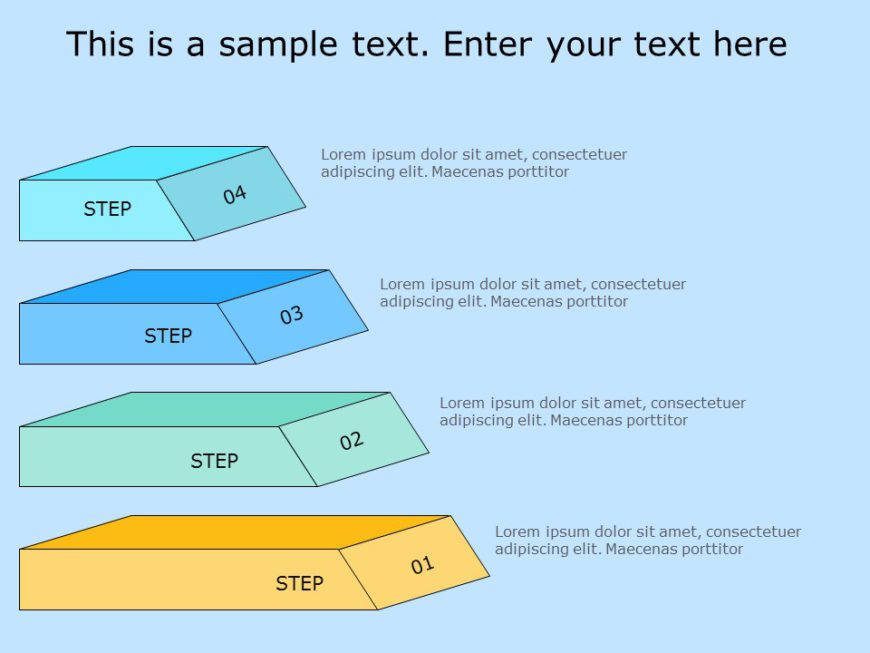 This is a sample text. Enter your text here

STEP 04

Lorem ipsum dolor sit amet, consectetuer adipiscing elit. Maecenas porttitor

STEP 03

Lorem ipsum dolor sit amet, consectetuer adipiscing elit. Maecenas porttitor

STEP 02

Lorem ipsum dolor sit amet, consectetuer adipiscing elit. Maecenas porttitor

STEP 01

Lorem ipsum dolor sit amet, consectetuer adipiscing elit. Maecenas porttitor